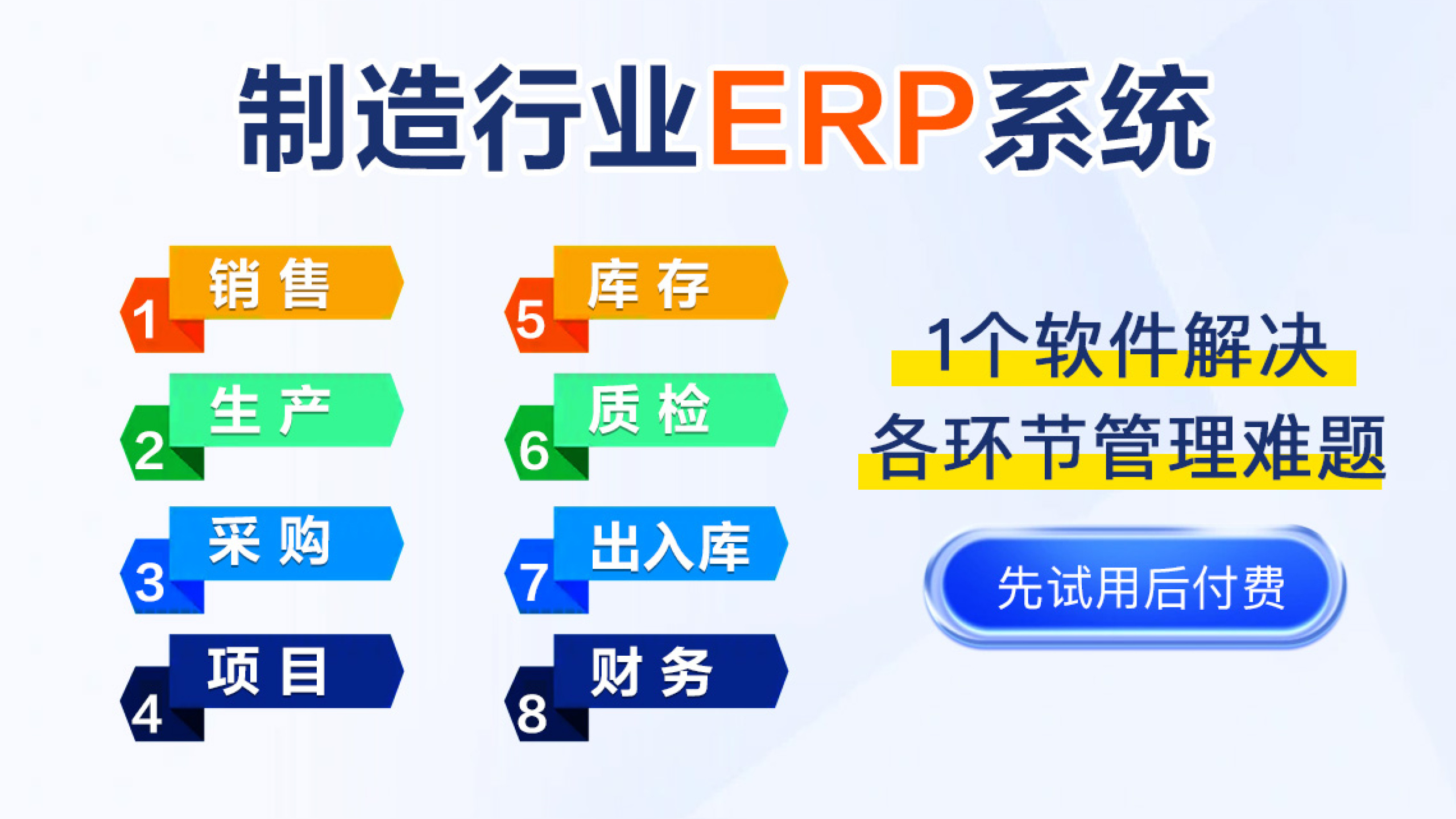 制造行业ERP系统

1 销售
2 生产
3 采购
4 项目

5 库存
6 质检
7 出入库
8 财务

1个软件解决
各环节管理难题

先试用后付费